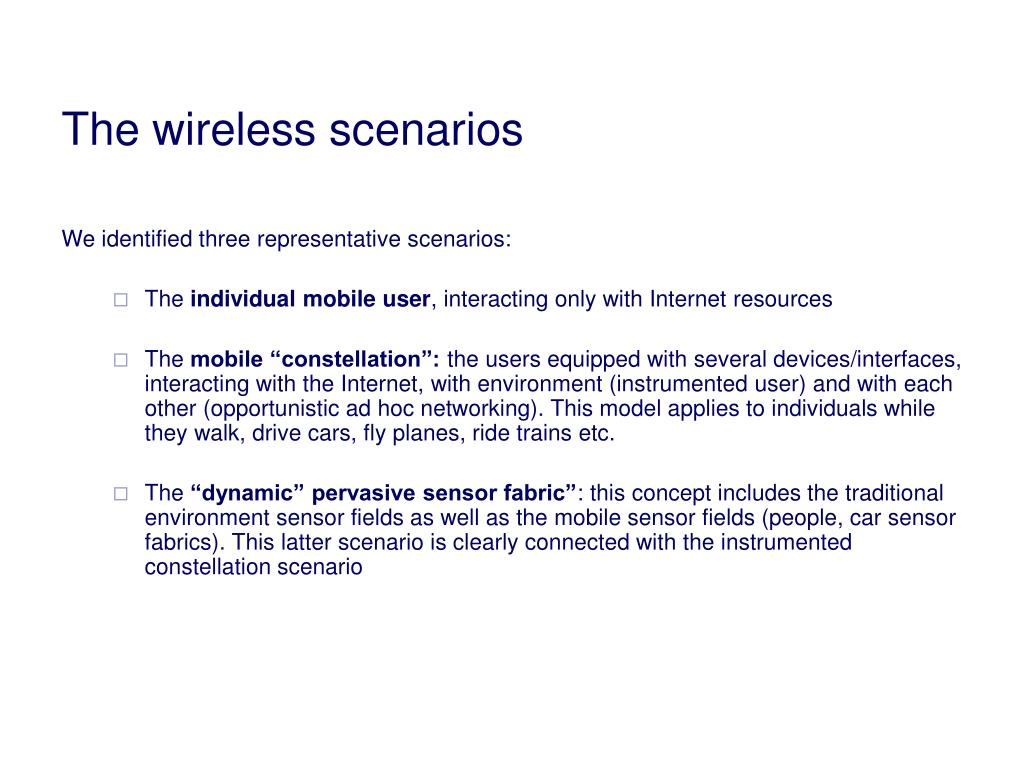 The wireless scenarios

We identified three representative scenarios:

□ The individual mobile user, interacting only with Internet resources

□ The mobile “constellation”: the users equipped with several devices/interfaces, interacting with the Internet, with environment (instrumented user) and with each other (opportunistic ad hoc networking). This model applies to individuals while they walk, drive cars, fly planes, ride trains etc.

□ The “dynamic” pervasive sensor fabric”: this concept includes the traditional environment sensor fields as well as the mobile sensor fields (people, car sensor fabrics). This latter scenario is clearly connected with the instrumented constellation scenario